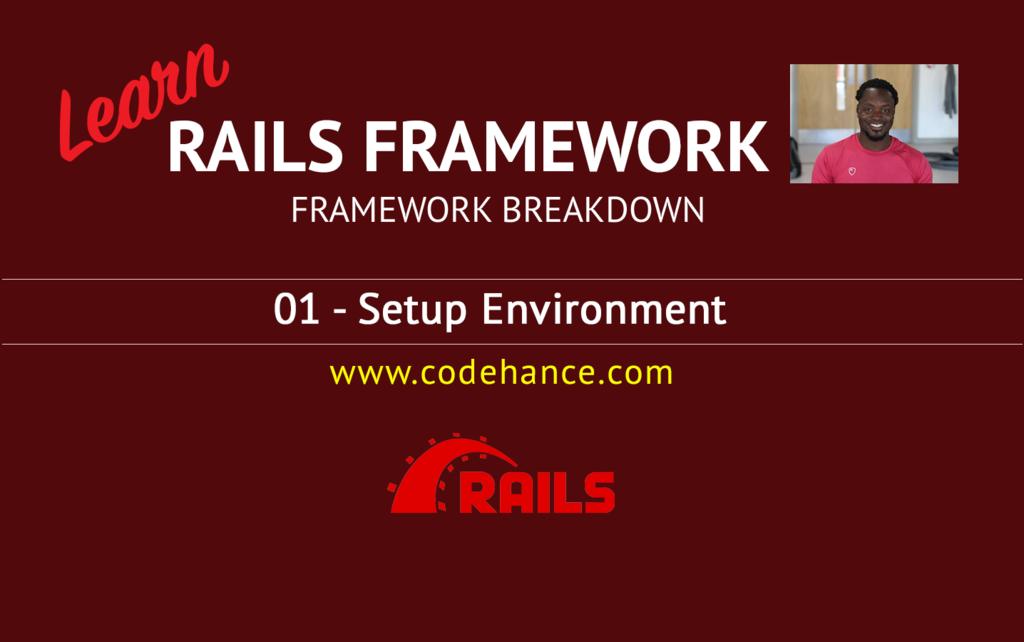 Learn
RAILS FRAMEWORK
FRAMEWORK BREAKDOWN

01 - Setup Environment

www.codehance.com

RAILS